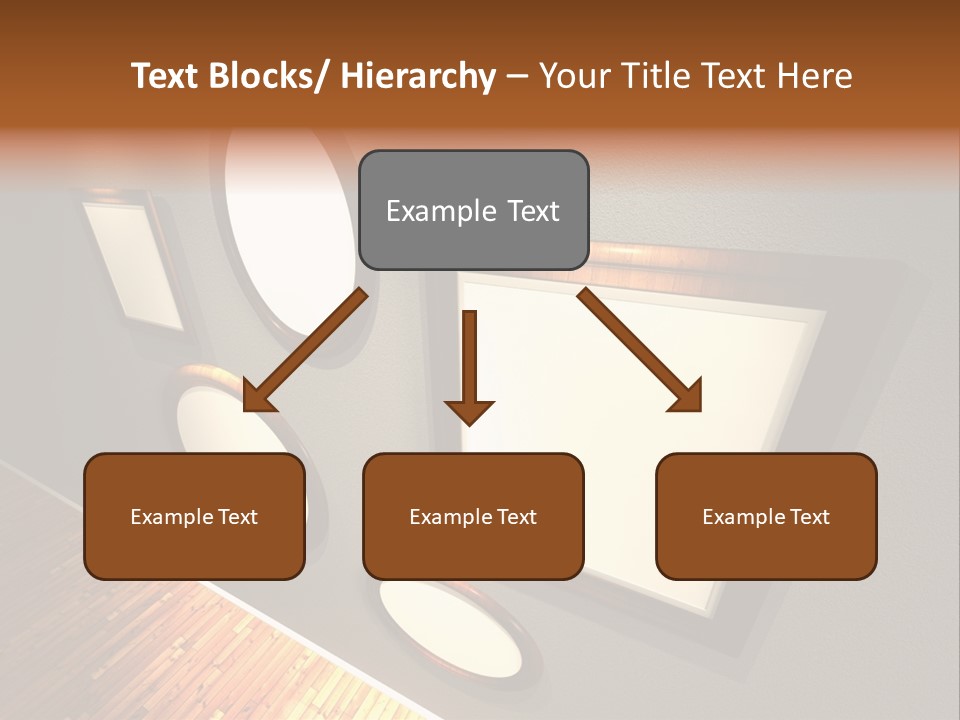 Text Blocks/ Hierarchy – Your Title Text Here

Example Text

Example Text

Example Text

Example Text